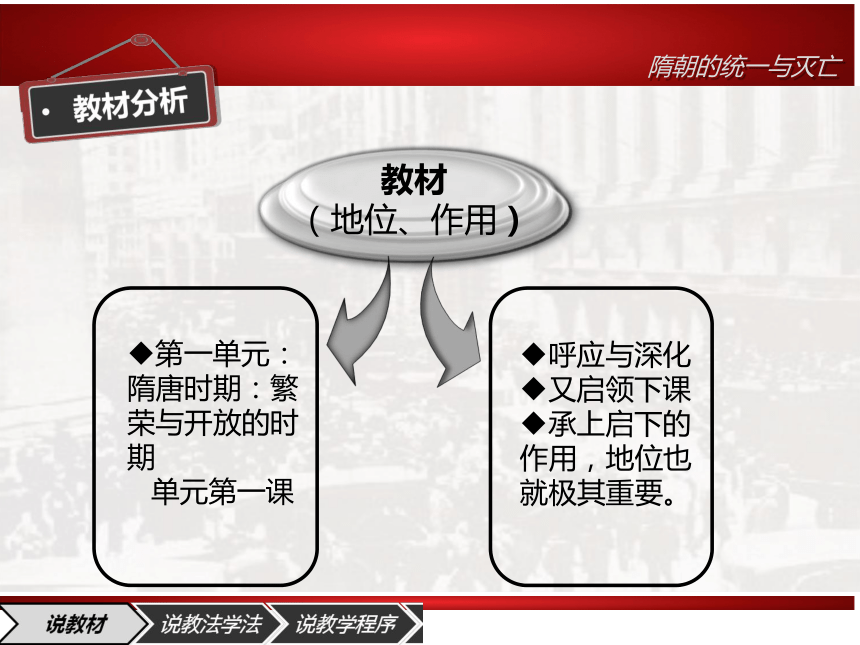 隋朝的统一与灭亡

• 教材分析

教材
（地位、作用）

◆第一单元：隋唐时期：繁荣与开放的时期
单元第一课

◆呼应与深化
◆又启领下课
◆承上启下的作用，地位也就极其重要。

说教材 说教法学法 说教学程序